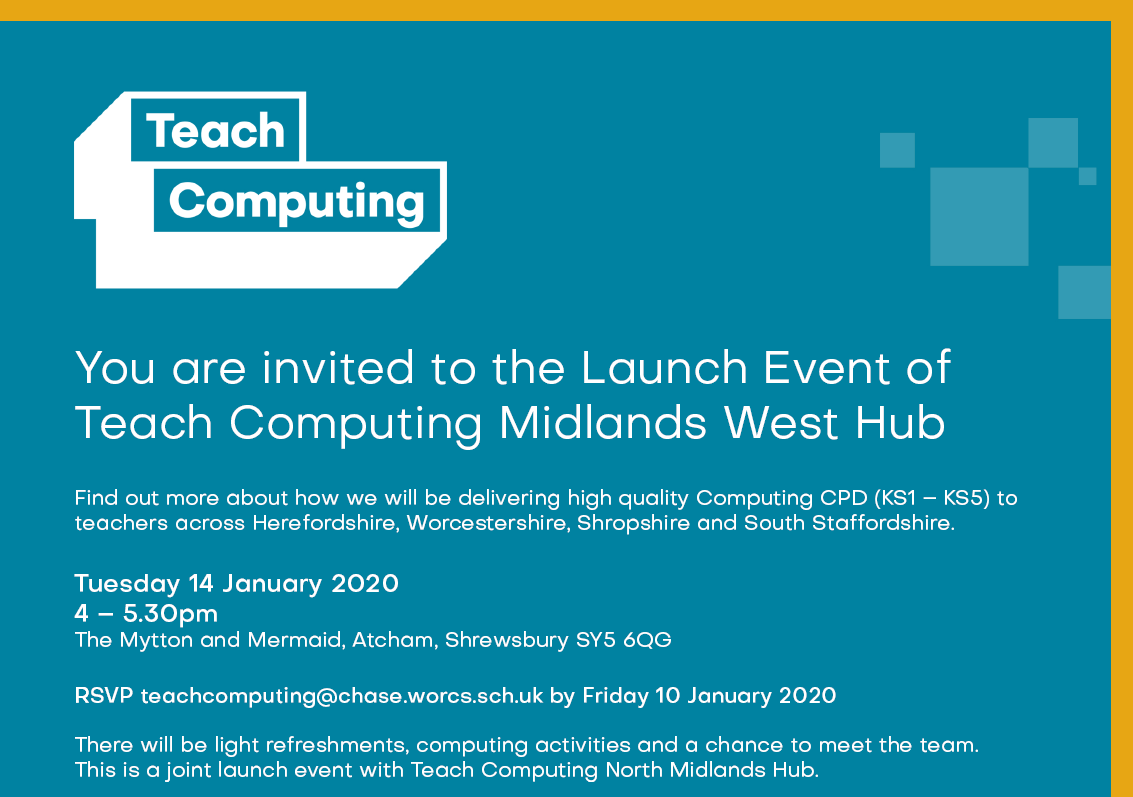 Teach
Computing

You are invited to the Launch Event of Teach Computing Midlands West Hub

Find out more about how we will be delivering high quality Computing CPD (KS1 – KS5) to teachers across Herefordshire, Worcestershire, Shropshire and South Staffordshire.

Tuesday 14 January 2020
4 – 5.30pm
The Mytton and Mermaid, Atcham, Shrewsbury SY5 6QG

RSVP teachcomputing@chase.worcs.sch.uk by Friday 10 January 2020

There will be light refreshments, computing activities and a chance to meet the team. This is a joint launch event with Teach Computing North Midlands Hub.